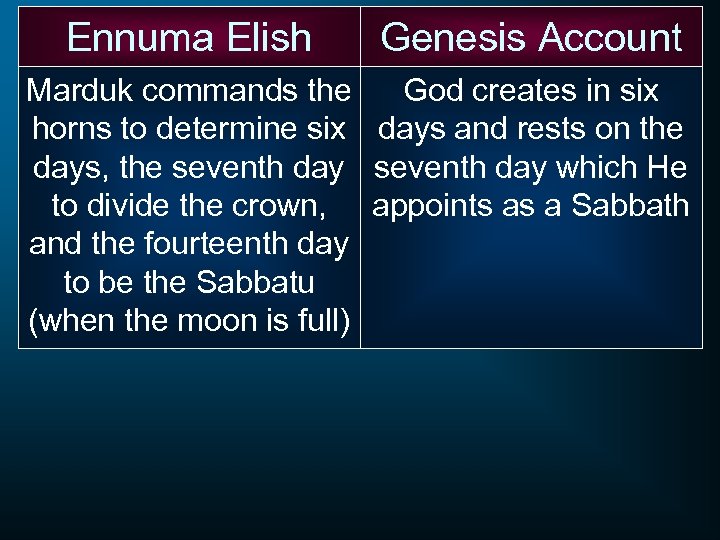 | Ennuma Elish | Genesis Account |
|---|---|
| Marduk commands the horns to determine six days, the seventh day to divide the crown, and the fourteenth day to be the Sabbatu (when the moon is full) | God creates in six days and rests on the seventh day which He appoints as a Sabbath |